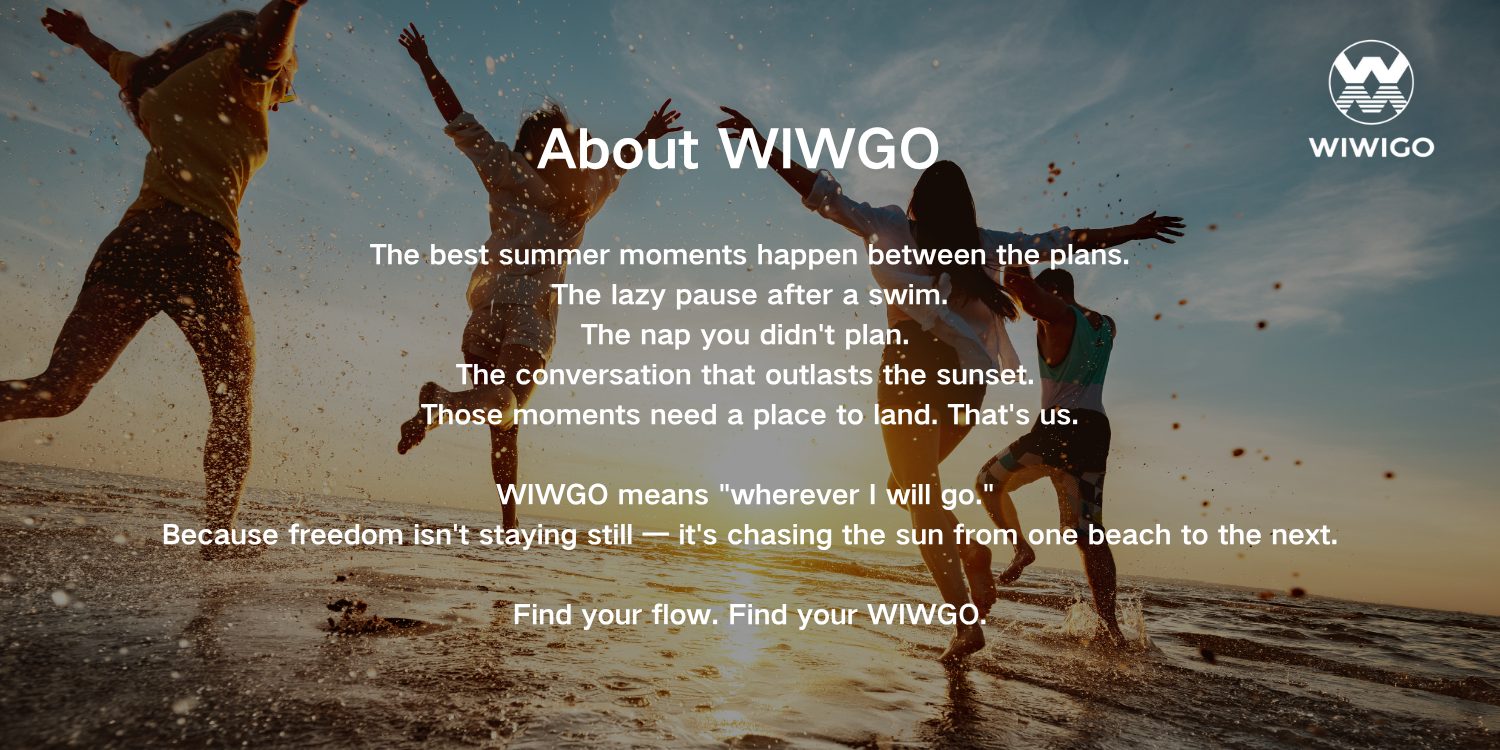 WIWIGO

About WIWGO

The best summer moments happen between the plans.
The lazy pause after a swim.
The nap you didn't plan.
The conversation that outlasts the sunset.
Those moments need a place to land. That's us.

WIWGO means "wherever I will go."
Because freedom isn't staying still — it's chasing the sun from one beach to the next.

Find your flow. Find your WIWGO.